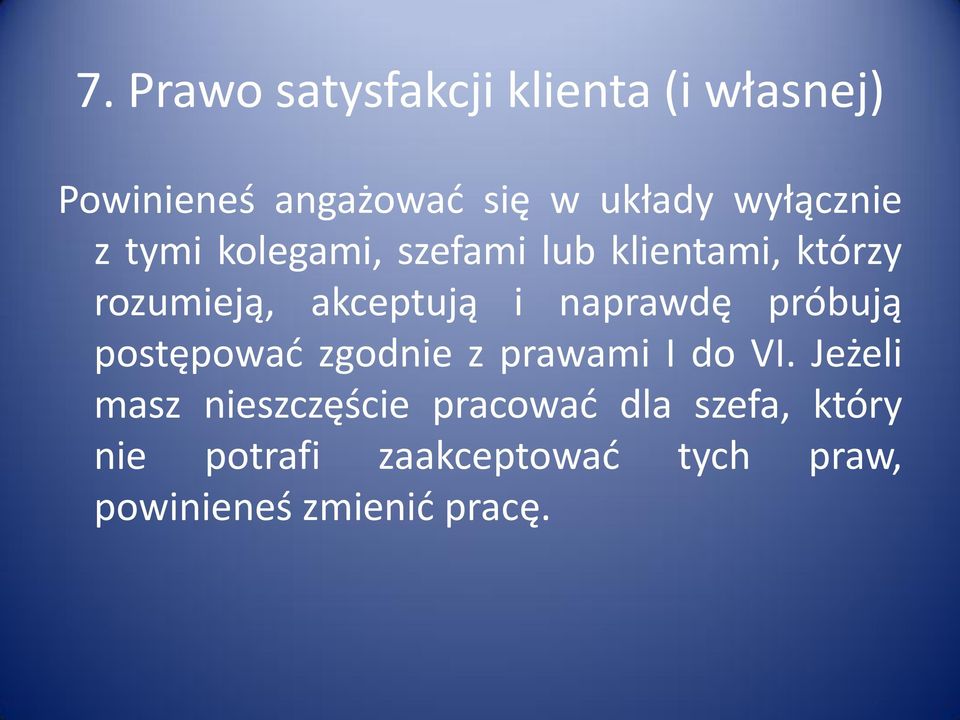 7. Prawo satysfakcji klienta (i własnej)

Powinieneś angażować się w układy wyłącznie z tymi kolegami, szefami lub klientami, którzy rozumieją, akceptują i naprawdę próbują postępować zgodnie z prawami I do VI. Jeżeli masz nieszczęście pracować dla szefa, który nie potrafi zaakceptować tych praw, powinieneś zmienić pracę.